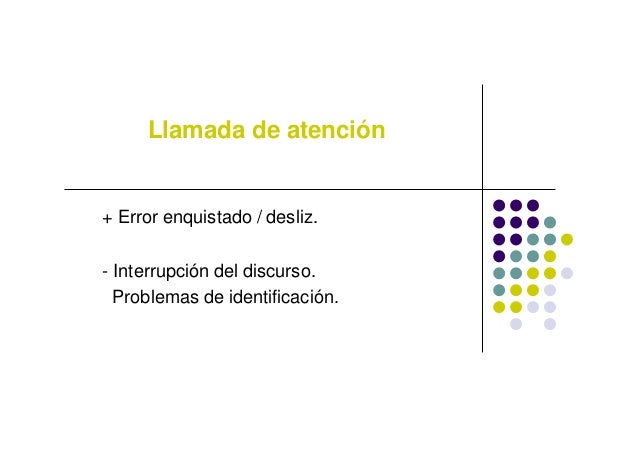 Llamada de atención

+ Error enquistado / desliz.

- Interrupción del discurso.
Problemas de identificación.